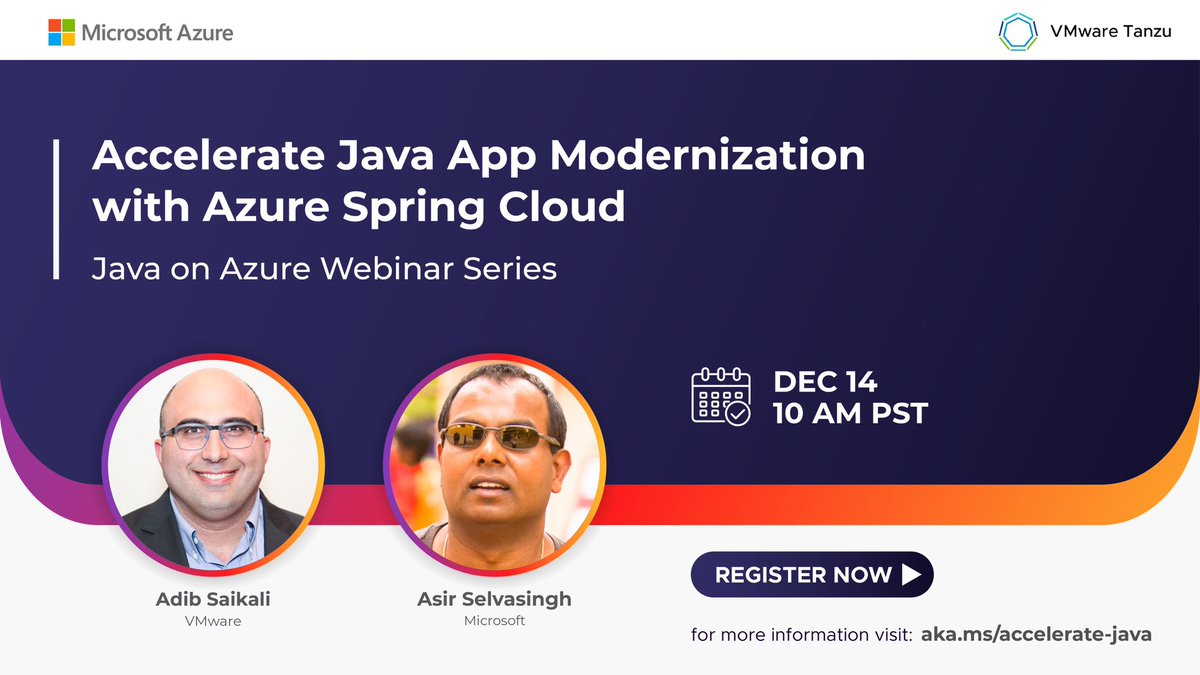 Microsoft Azure

VMware Tanzu

Accelerate Java App Modernization with Azure Spring Cloud

Java on Azure Webinar Series

DEC 14
10 AM PST

Adib Saikali
VMware

Asir Selvasingh
Microsoft

REGISTER NOW

for more information visit: aka.ms/accelerate-java